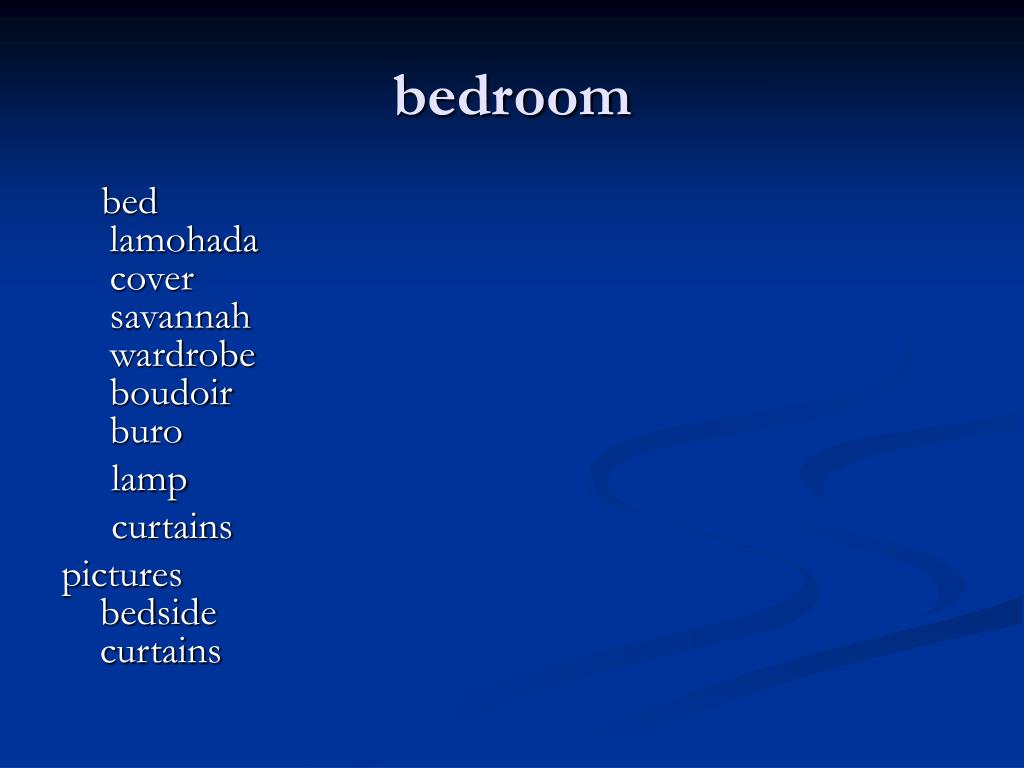 bedroom

bed
lamohada
cover
savannah
wardrobe
boudoir
buro
lamp
curtains
pictures
bedside
curtains